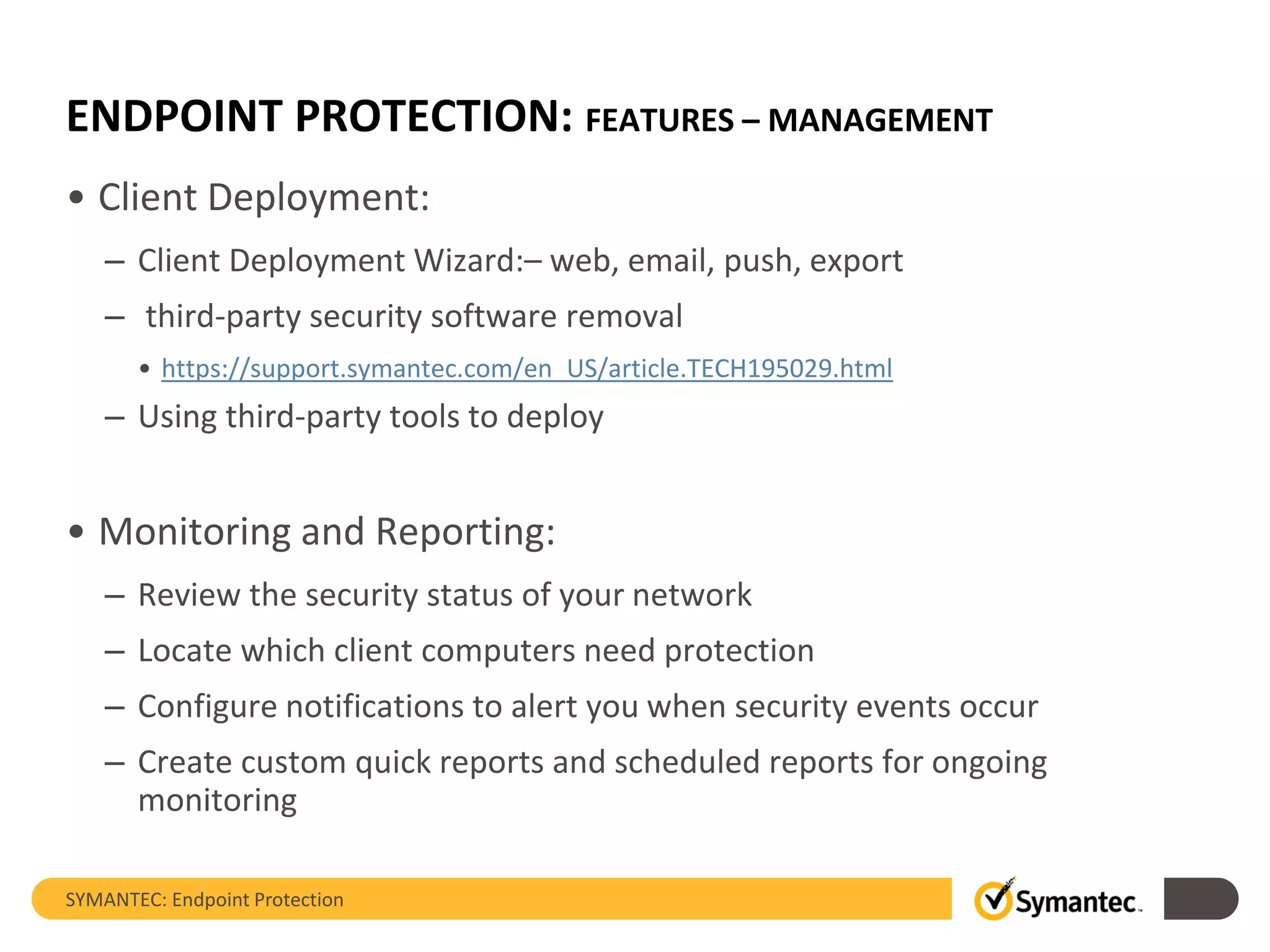 ENDPOINT PROTECTION: FEATURES – MANAGEMENT

• Client Deployment:

– Client Deployment Wizard:– web, email, push, export

– third-party security software removal

• https://support.symantec.com/en_US/article.TECH195029.html

– Using third-party tools to deploy

• Monitoring and Reporting:

– Review the security status of your network

– Locate which client computers need protection

– Configure notifications to alert you when security events occur

– Create custom quick reports and scheduled reports for ongoing monitoring

SYMANTEC: Endpoint Protection

Symantec.